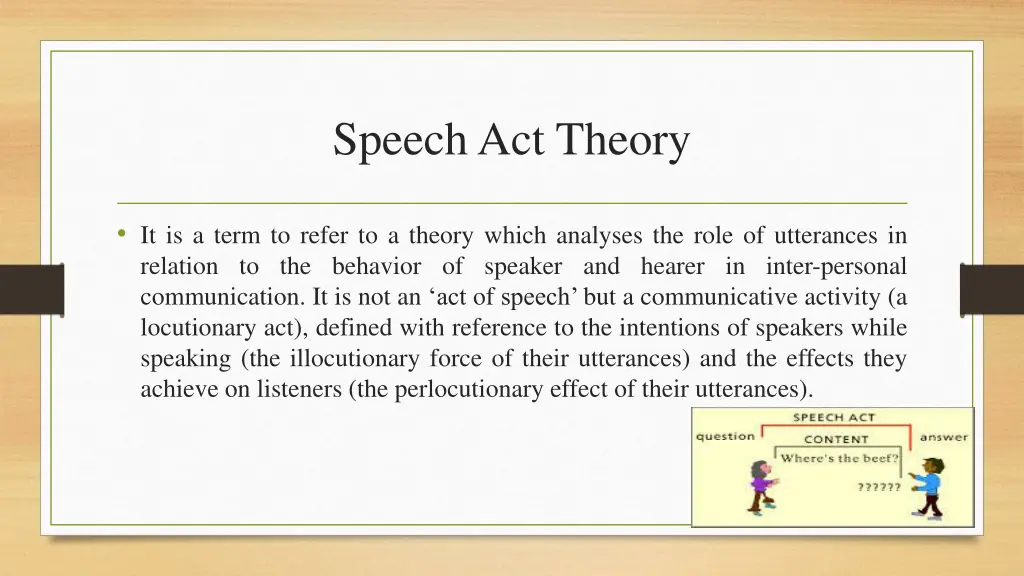 Speech Act Theory

• It is a term to refer to a theory which analyses the role of utterances in relation to the behavior of speaker and hearer in inter-personal communication. It is not an ‘act of speech’ but a communicative activity (a locutionary act), defined with reference to the intentions of speakers while speaking (the illocutionary force of their utterances) and the effects they achieve on listeners (the perlocutionary effect of their utterances).

SPEECH ACT
question
CONTENT
answer
Where's the beef?
??????